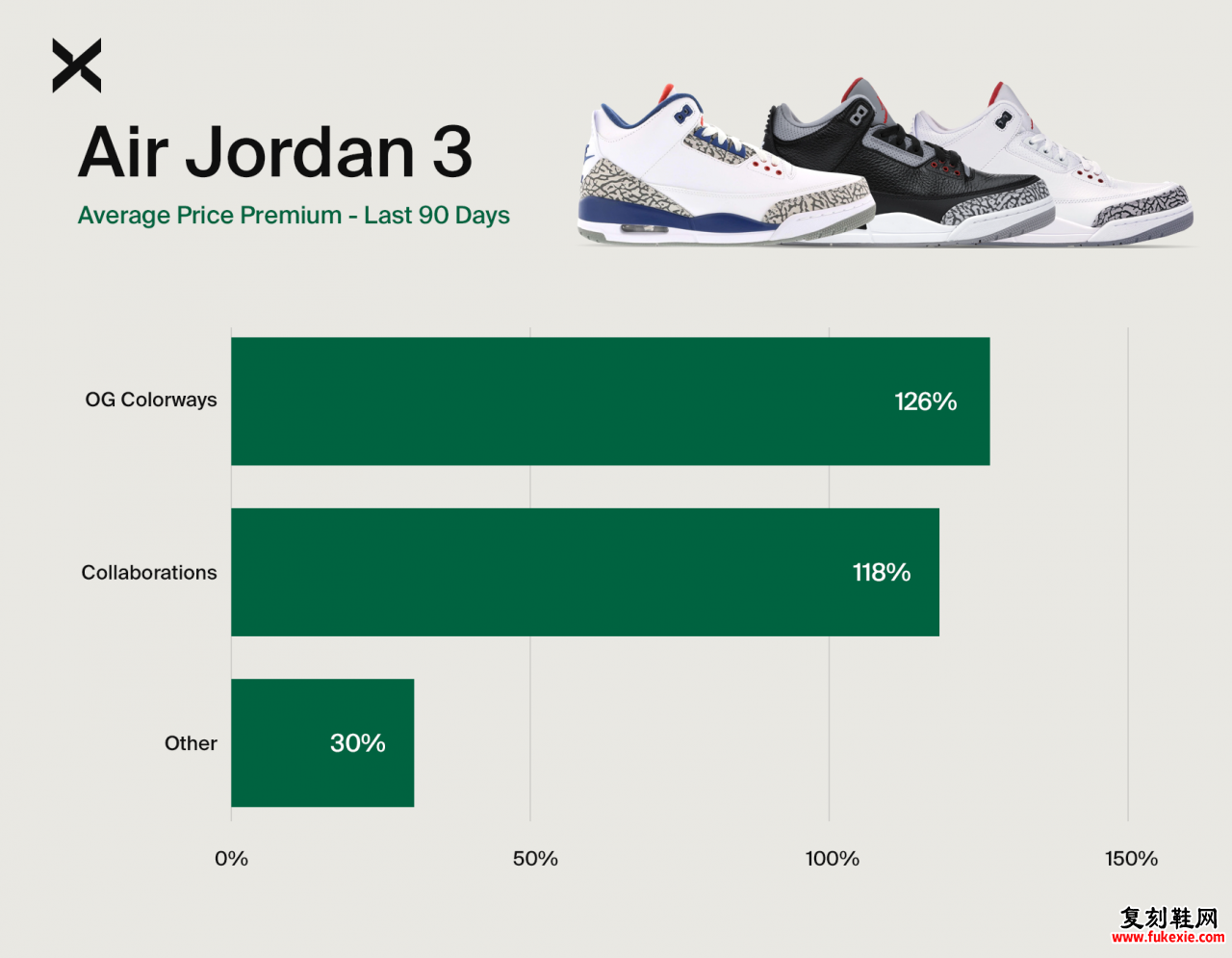 Air Jordan 3

Average Price Premium - Last 90 Days

OG Colorways 126%

Collaborations 118%

Other 30%

0% 50% 100% 150%

复刻鞋网
www.fukexie.com